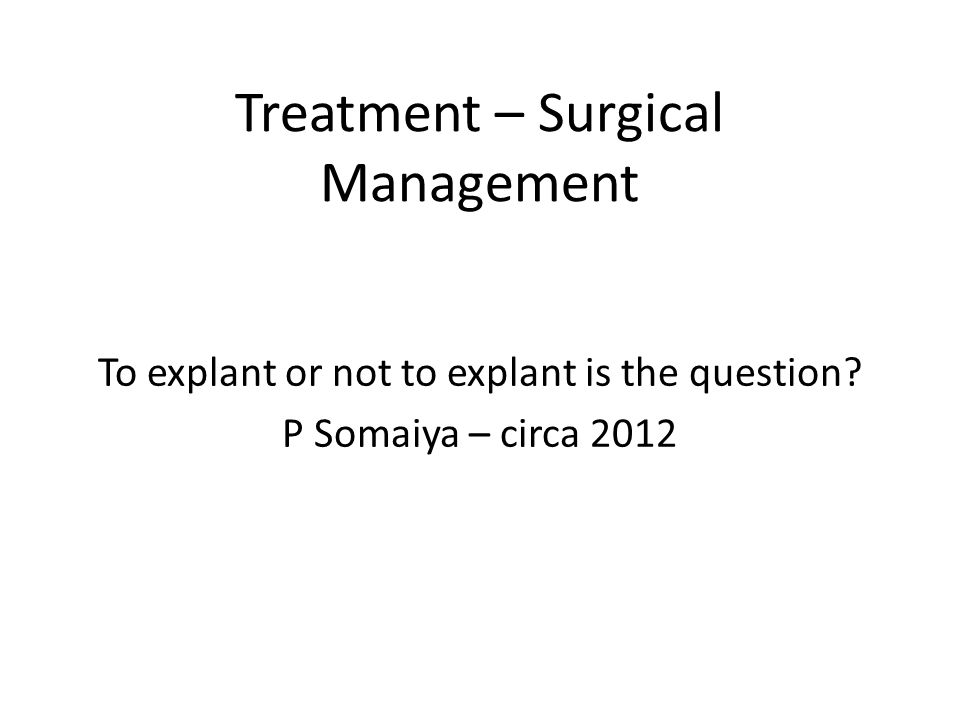 Treatment – Surgical Management

To explant or not to explant is the question?
P Somaiya – circa 2012